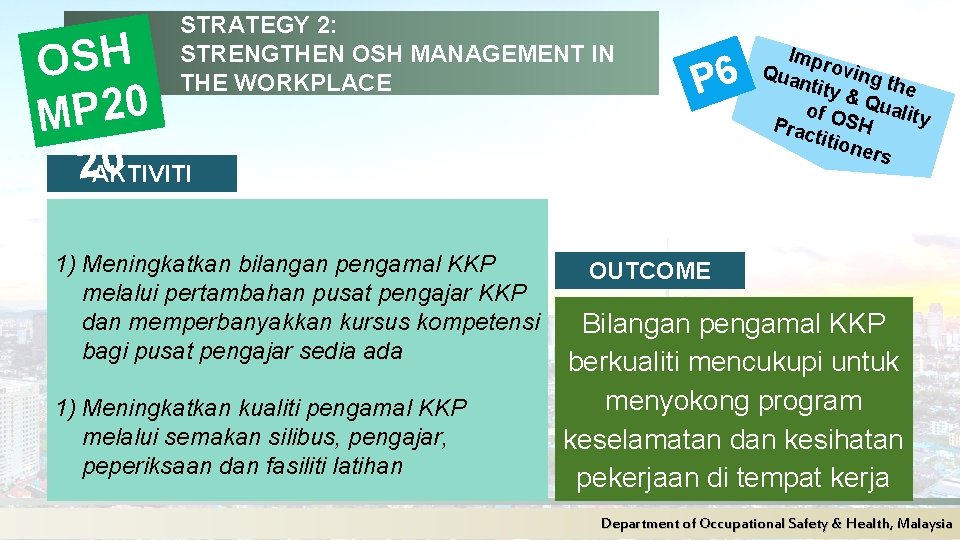 OSH MP20 20

STRATEGY 2: STRENGTHEN OSH MANAGEMENT IN THE WORKPLACE

P6

Improving the Quantity & Quality of OSH Practitioners

AKTIVITI

1) Meningkatkan bilangan pengamal KKP melalui pertambahan pusat pengajar KKP dan memperbanyakkan kursus kompetensi bagi pusat pengajar sedia ada

1) Meningkatkan kualiti pengamal KKP melalui semakan silibus, pengajar, peperiksaan dan fasiliti latihan

OUTCOME

Bilangan pengamal KKP berkualiti mencukupi untuk menyokong program keselamatan dan kesihatan pekerjaan di tempat kerja

Department of Occupational Safety & Health, Malaysia